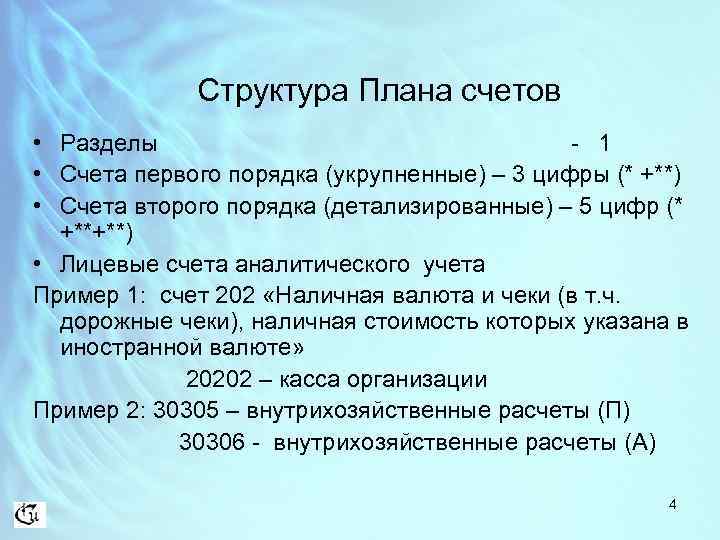 Структура Плана счетов

• Разделы - 1
• Счета первого порядка (укрупненные) – 3 цифры (* +**)
• Счета второго порядка (детализированные) – 5 цифр (* +**+**)
• Лицевые счета аналитического учета

Пример 1: счет 202 «Наличная валюта и чеки (в т.ч. дорожные чеки), наличная стоимость которых указана в иностранной валюте»

20202 – касса организации

Пример 2: 30305 – внутрихозяйственные расчеты (П)

30306 - внутрихозяйственные расчеты (А)

4